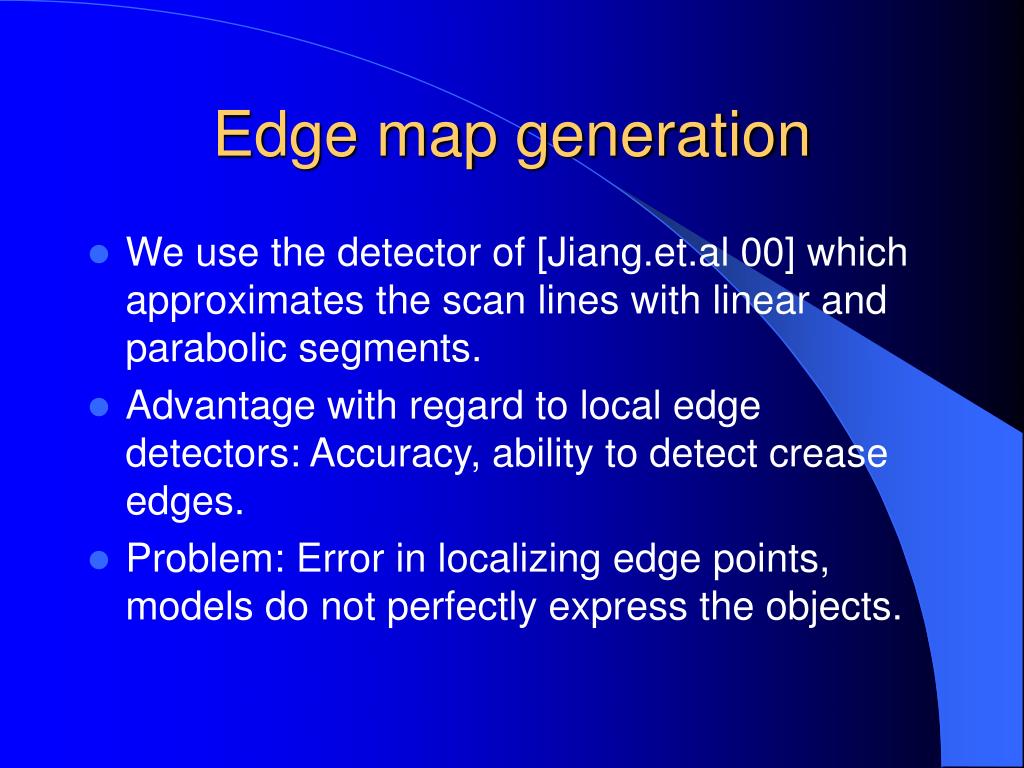 Edge map generation

- We use the detector of [Jiang.et.al 00] which approximates the scan lines with linear and parabolic segments.
- Advantage with regard to local edge detectors: Accuracy, ability to detect crease edges.
- Problem: Error in localizing edge points, models do not perfectly express the objects.